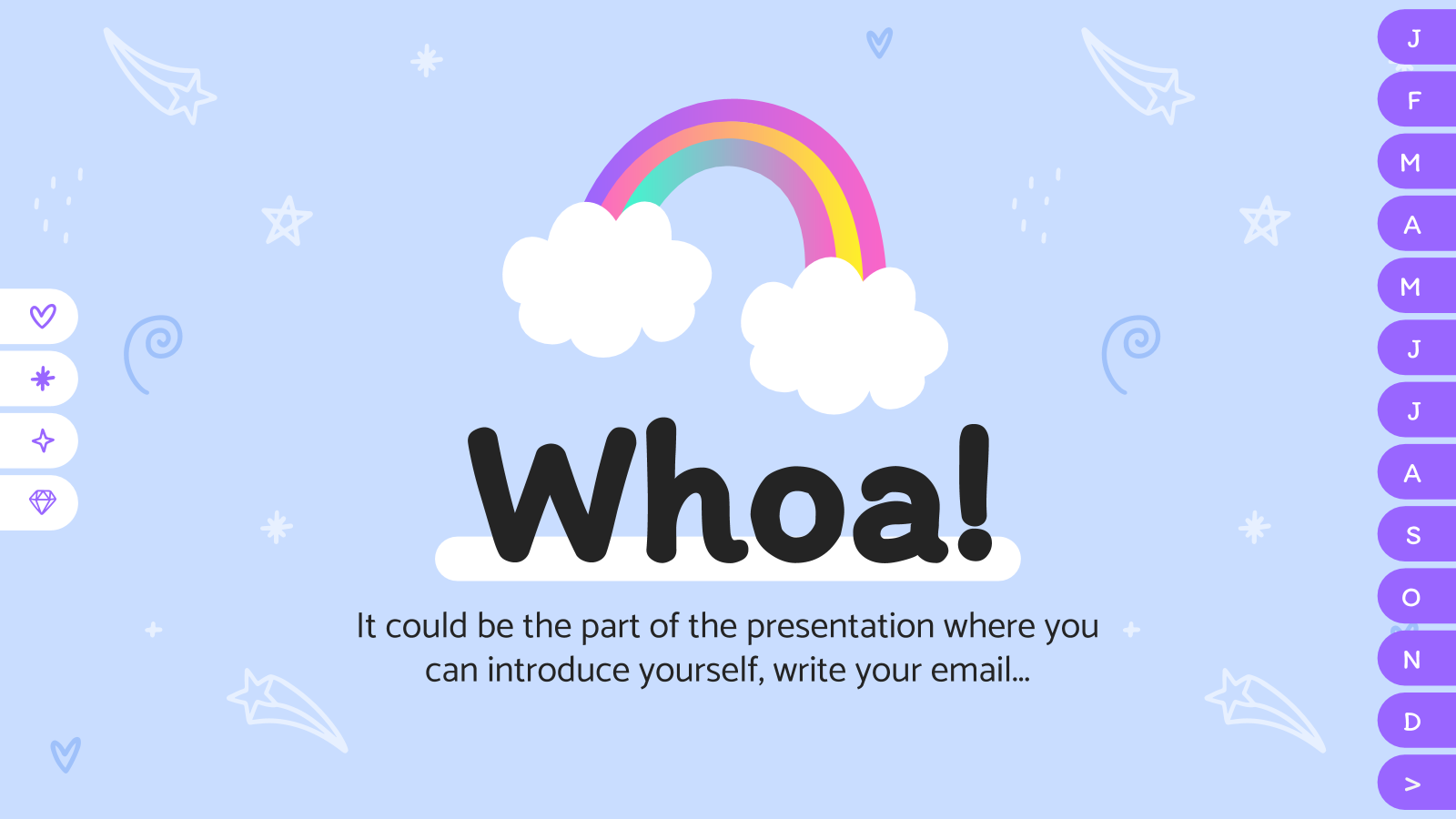 Whoa!

It could be the part of the presentation where you can introduce yourself, write your email...

J
F
M
A
M
J
J
A
S
O
N
D
>